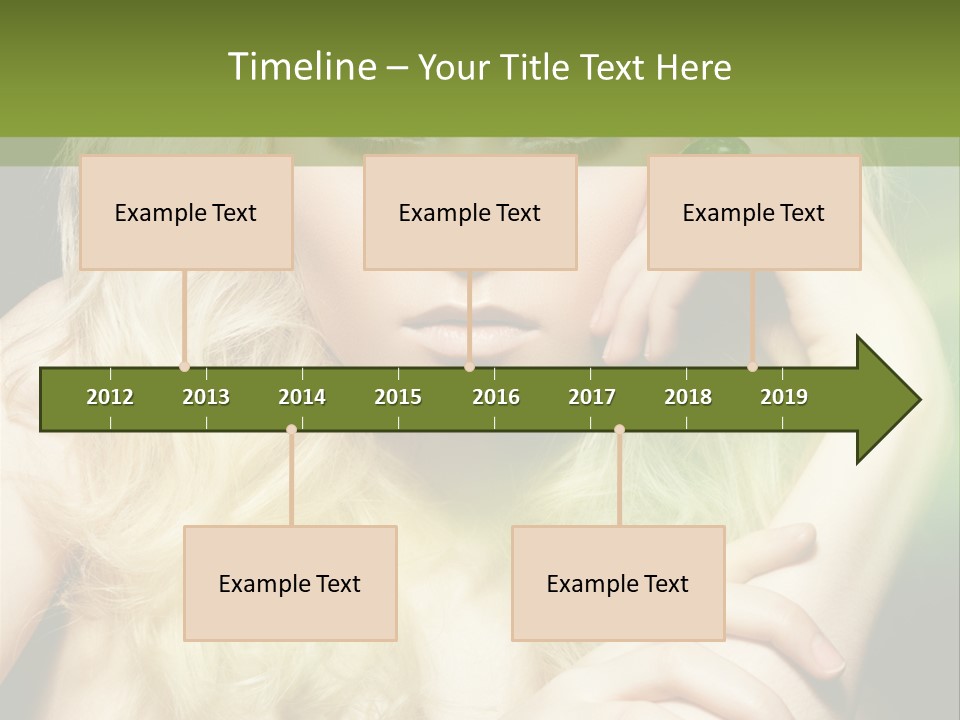 Timeline – Your Title Text Here

Example Text

Example Text

Example Text

2012 2013 2014 2015 2016 2017 2018 2019

Example Text

Example Text